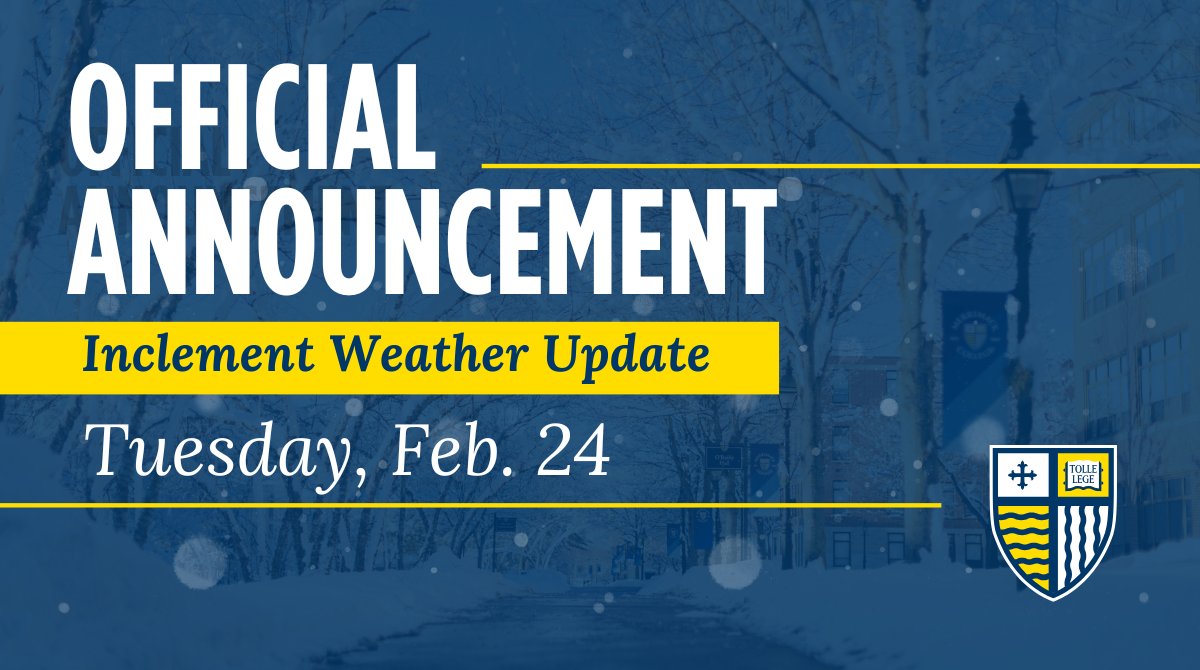 OFFICIAL ANNOUNCEMENT

Inclement Weather Update

Tuesday, Feb. 24

TOLLE LEGE